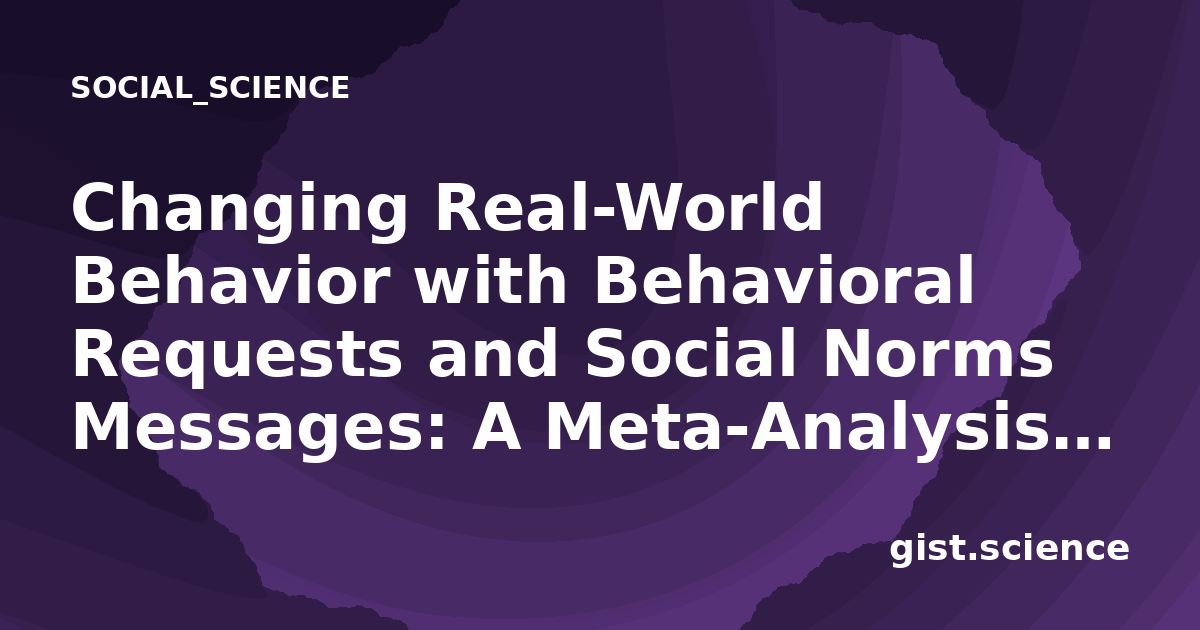 SOCIAL_SCIENCE

Changing Real-World Behavior with Behavioral Requests and Social Norms Messages: A Meta-Analysis...

gist.science